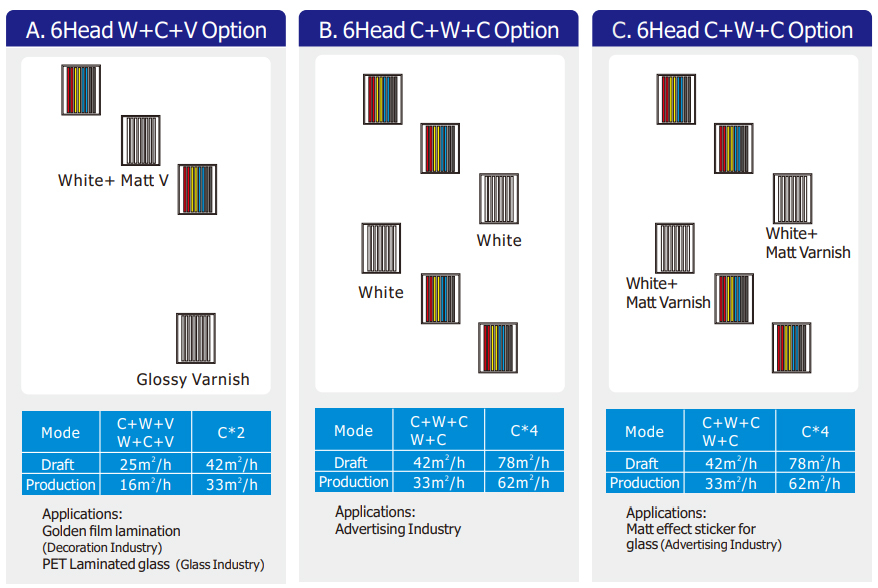 A. 6Head W+C+V Option

White+ Matt V

Glossy Varnish

| Mode | C+W+V W+C+V | C*2 |
|---|---|---|
| Draft | $25m^2/h$ | $42m^2/h$ |
| Production | $16m^2/h$ | $33m^2/h$ |

Applications:
Golden film lamination
(Decoration Industry)
PET Laminated glass (Glass Industry)

B. 6Head C+W+C Option

White

White

| Mode | C+W+C W+C | C*4 |
|---|---|---|
| Draft | $42m^2/h$ | $78m^2/h$ |
| Production | $33m^2/h$ | $62m^2/h$ |

Applications:
Advertising Industry

C. 6Head C+W+C Option

White+ Matt Varnish

White+ Matt Varnish

| Mode | C+W+C W+C | C*4 |
|---|---|---|
| Draft | $42m^2/h$ | $78m^2/h$ |
| Production | $33m^2/h$ | $62m^2/h$ |

Applications:
Matt effect sticker for glass (Advertising Industry)